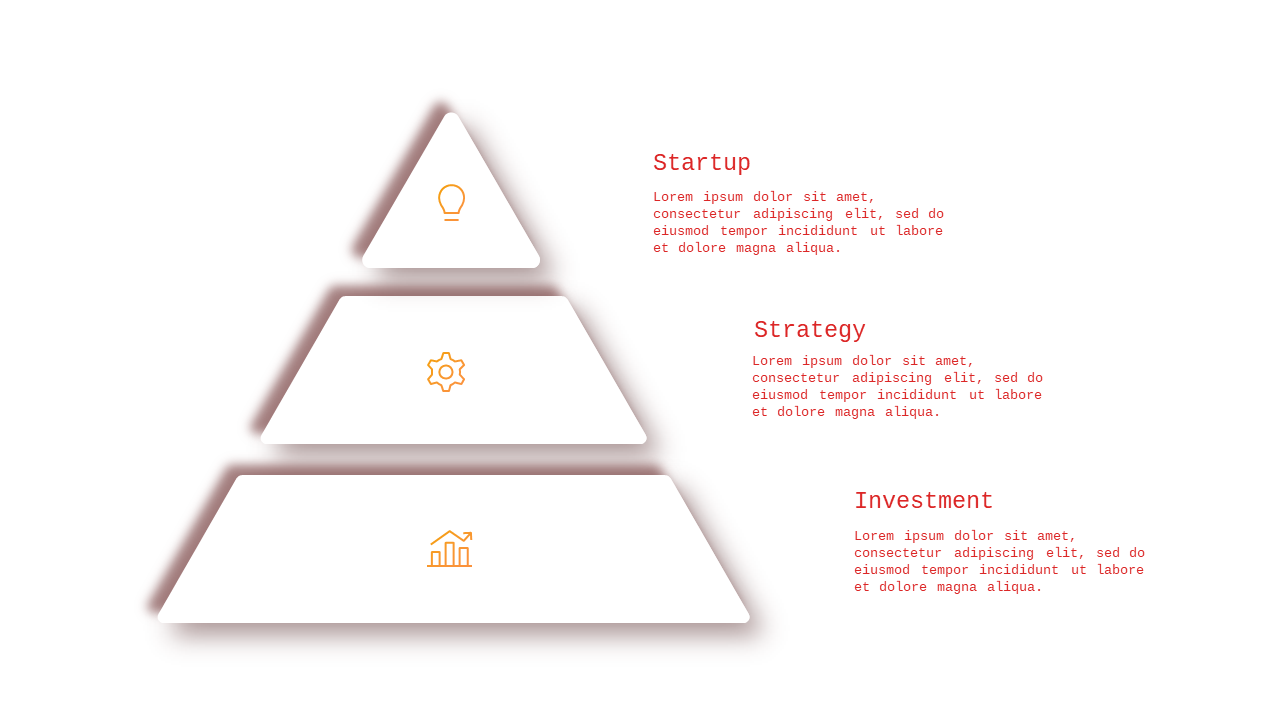 Startup

Lorem ipsum dolor sit amet, consectetur adipiscing elit, sed do eiusmod tempor incididunt ut labore et dolore magna aliqua.

Strategy

Lorem ipsum dolor sit amet, consectetur adipiscing elit, sed do eiusmod tempor incididunt ut labore et dolore magna aliqua.

Investment

Lorem ipsum dolor sit amet, consectetur adipiscing elit, sed do eiusmod tempor incididunt ut labore et dolore magna aliqua.